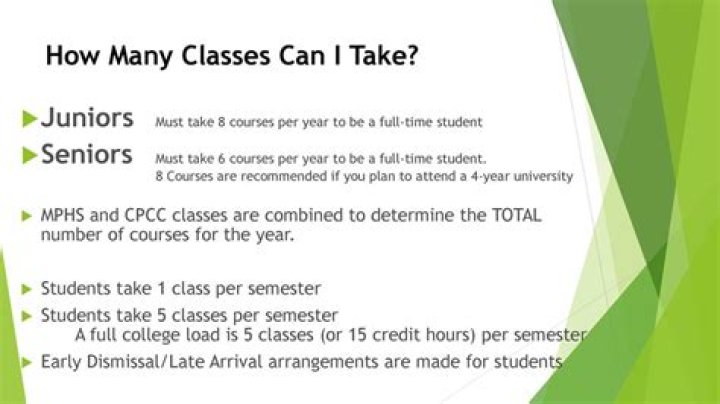 How Many Classes Can I Take?

Juniors Must take 8 courses per year to be a full-time student

Seniors Must take 6 courses per year to be a full-time student. 8 Courses are recommended if you plan to attend a 4-year university

MPHS and CPCC classes are combined to determine the TOTAL number of courses for the year.

Students take 1 class per semester

Students take 5 classes per semester
A full college load is 5 classes (or 15 credit hours) per semester

Early Dismissal/Late Arrival arrangements are made for students